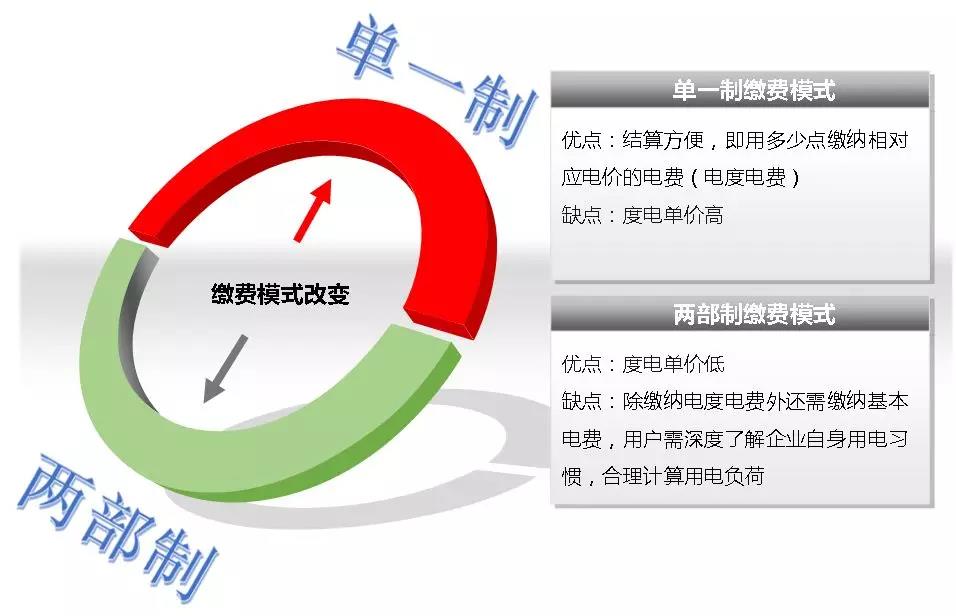 单一制

缴费模式改变

两部制

单一制缴费模式

优点：结算方便，即用多少点缴纳相对应电价的电费（电度电费）

缺点：度电单价高

两部制缴费模式

优点：度电单价低

缺点：除缴纳电度电费外还需缴纳基本电费，用户需深度了解企业自身用电习惯，合理计算用电负荷